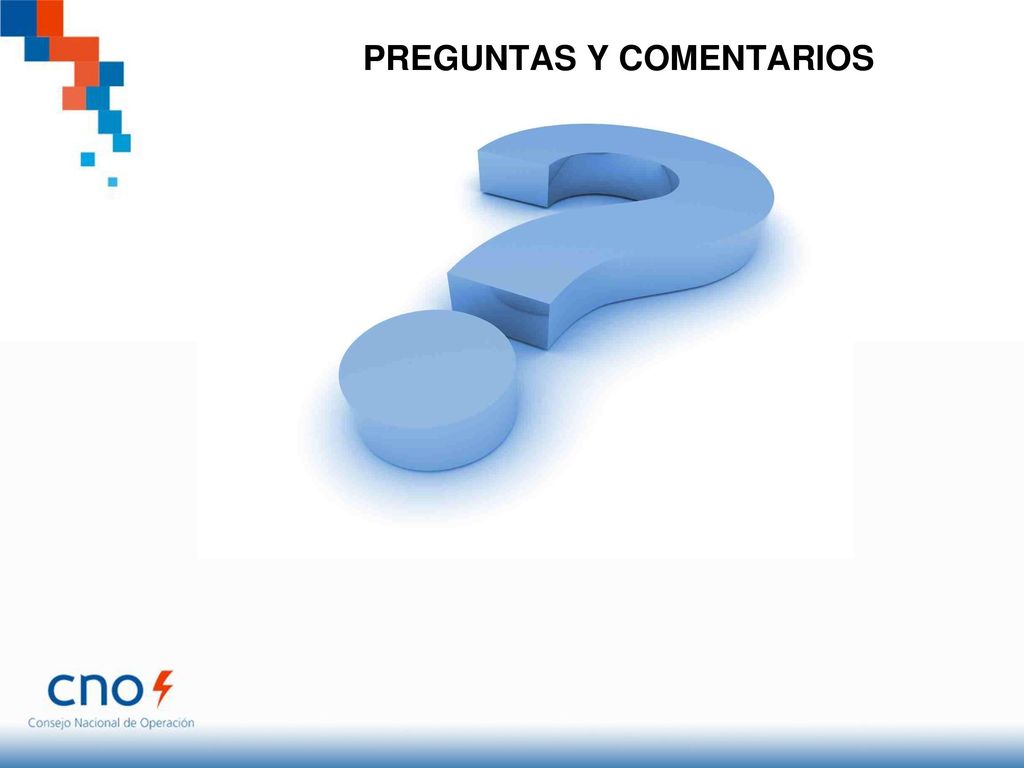 PREGUNTAS Y COMENTARIOS

cno

Consejo Nacional de Operación